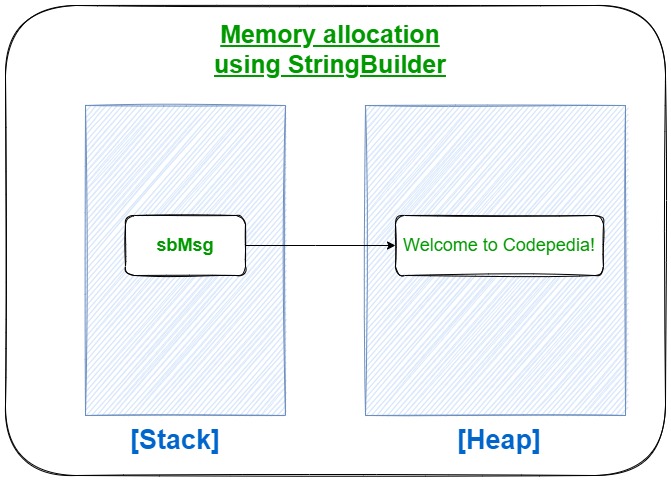 Memory allocation using StringBuilder

sbMsg

Welcome to Codepedia!

[Stack]

[Heap]